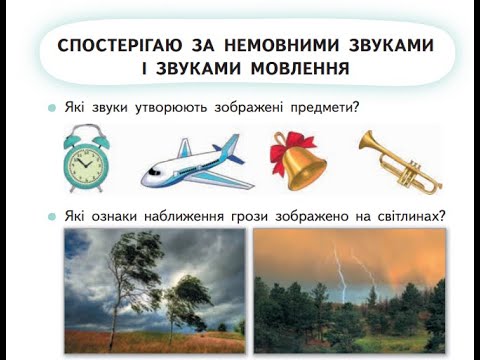 СПОСТЕРІГАЮ ЗА НЕМОВНИМИ ЗВУКАМИ І ЗВУКАМИ МОВЛЕННЯ

Які звуки утворюють зображені предмети?

Які ознаки наближення грози зображено на світлинах?